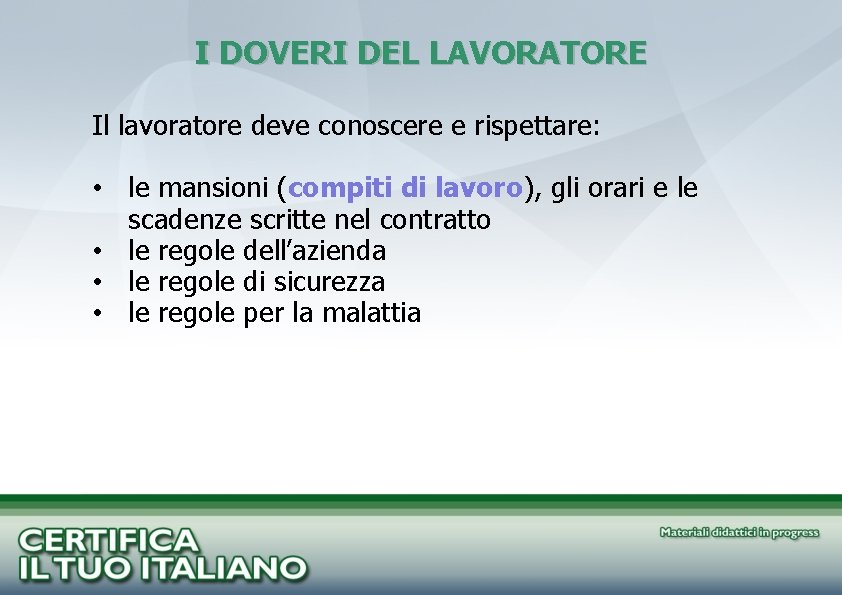 I DOVERI DEL LAVORATORE

Il lavoratore deve conoscere e rispettare:

• le mansioni (compiti di lavoro), gli orari e le scadenze scritte nel contratto
• le regole dell'azienda
• le regole di sicurezza
• le regole per la malattia

CERTIFICA IL TUO ITALIANO

Materiali didattici in progress